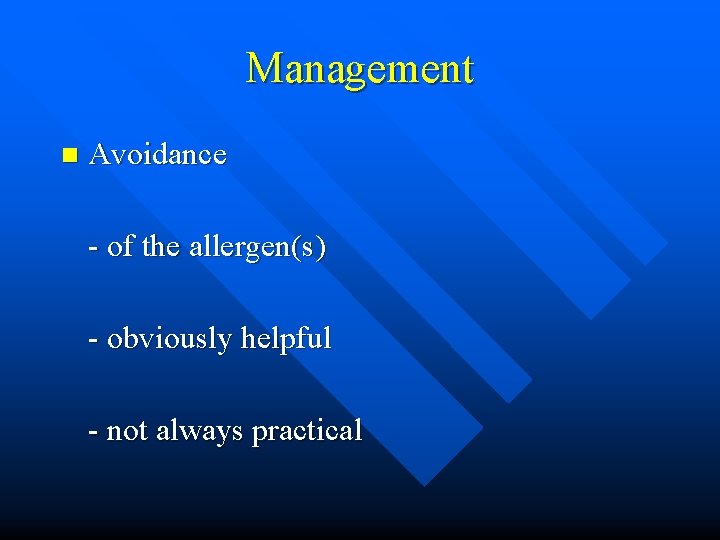 Management

Avoidance

- of the allergen(s)

- obviously helpful

- not always practical